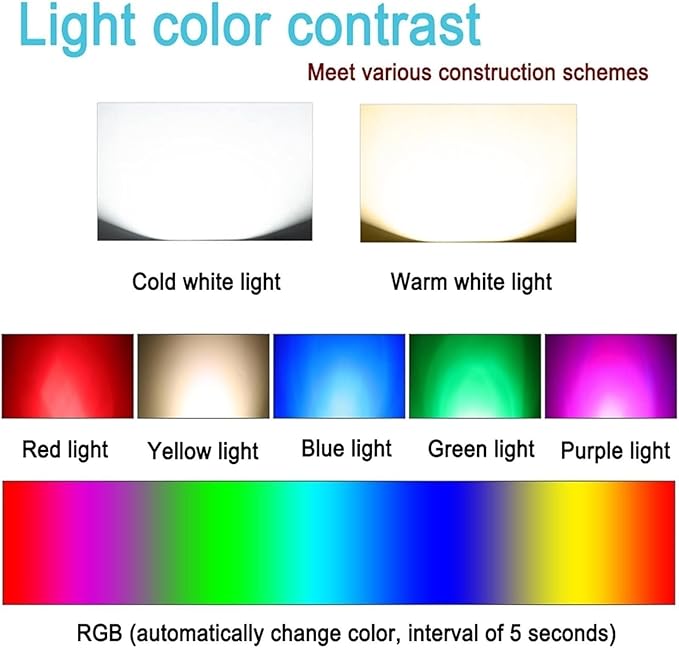 Light color contrast

Meet various construction schemes

Cold white light

Warm white light

Red light

Yellow light

Blue light

Green light

Purple light

RGB (automatically change color, interval of 5 seconds)